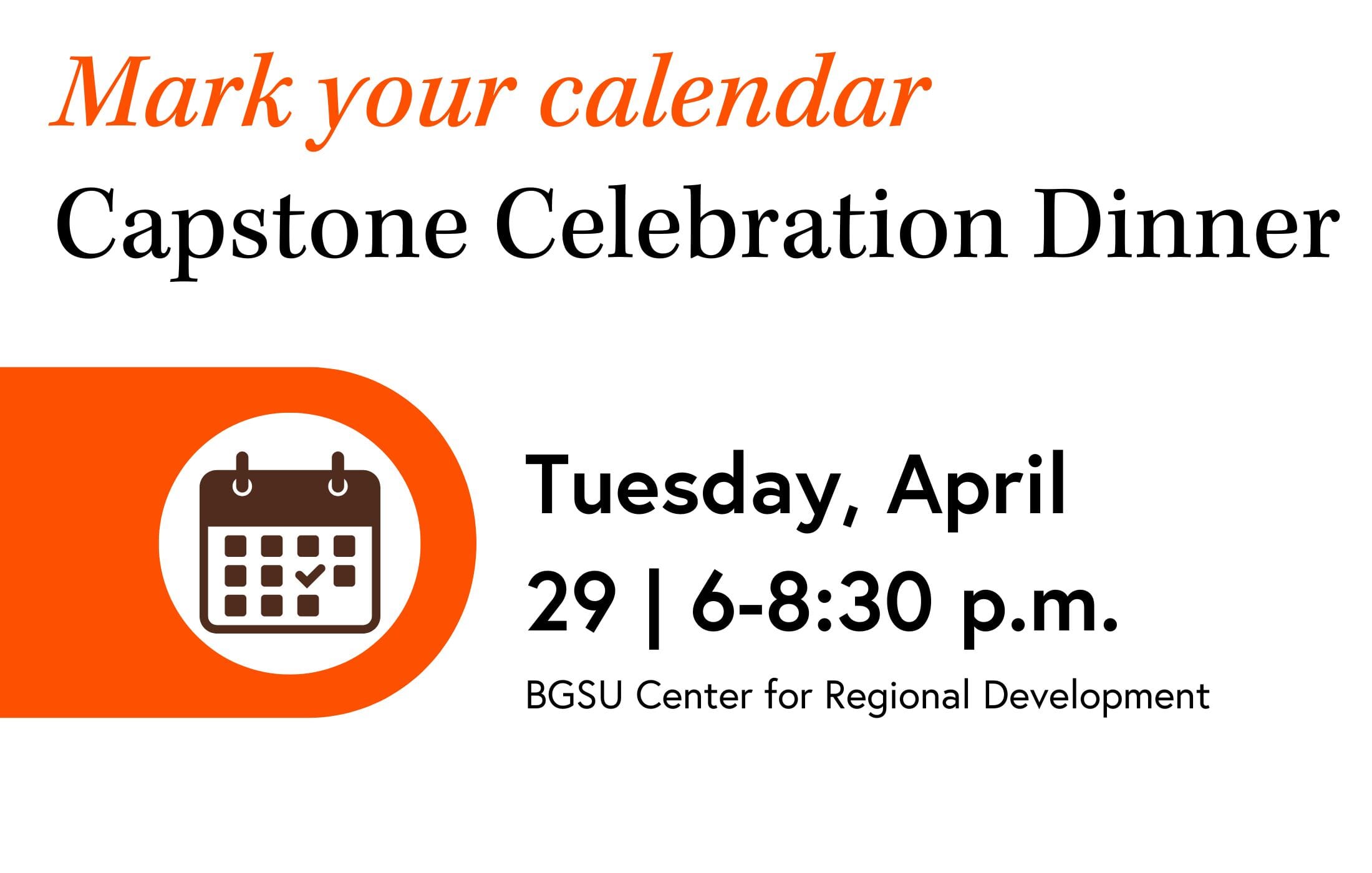 Mark your calendar

Capstone Celebration Dinner

Tuesday, April 29 | 6-8:30 p.m.

BGSU Center for Regional Development